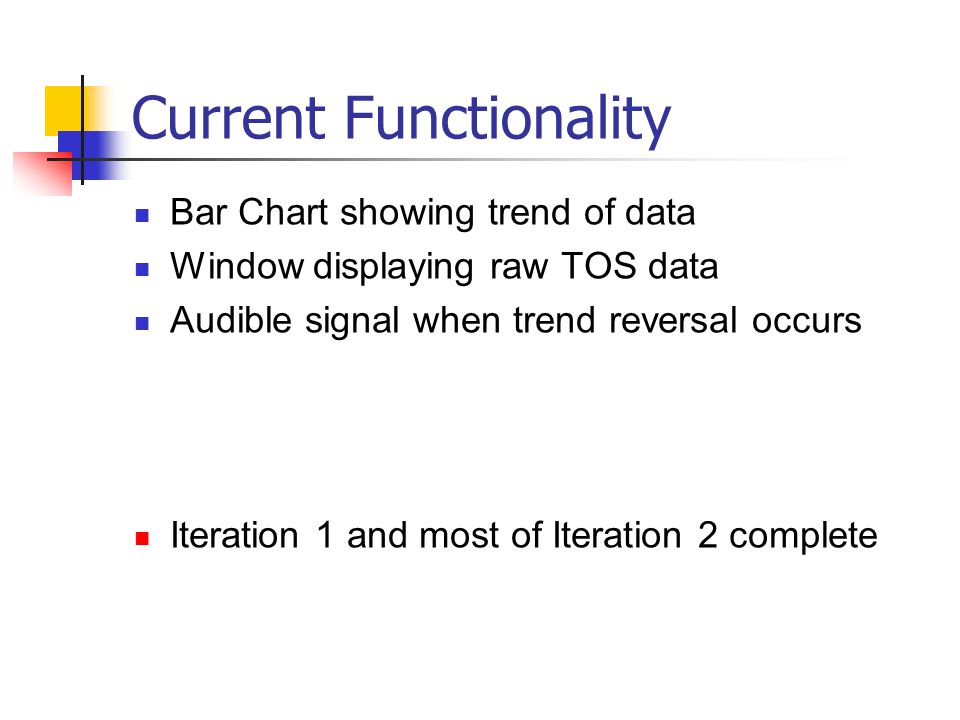 Current Functionality

Bar Chart showing trend of data
Window displaying raw TOS data
Audible signal when trend reversal occurs

Iteration 1 and most of Iteration 2 complete